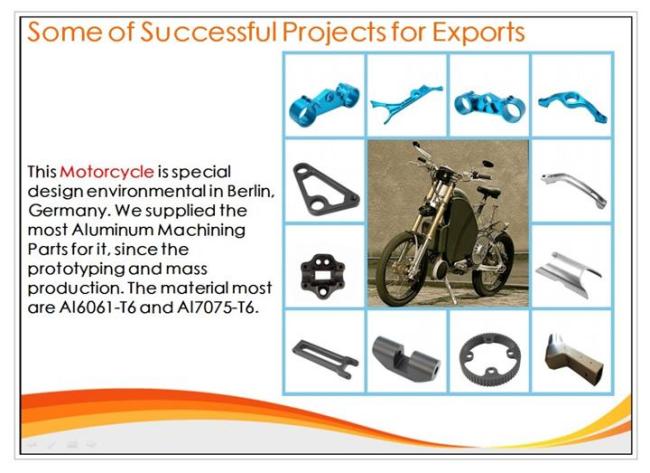 Some of Successful Projects for Exports

This Motorcycle is special design environmental in Berlin, Germany. We supplied the most Aluminum Machining Parts for it, since the prototyping and mass production. The material most are Al6061-T6 and Al7075-T6.